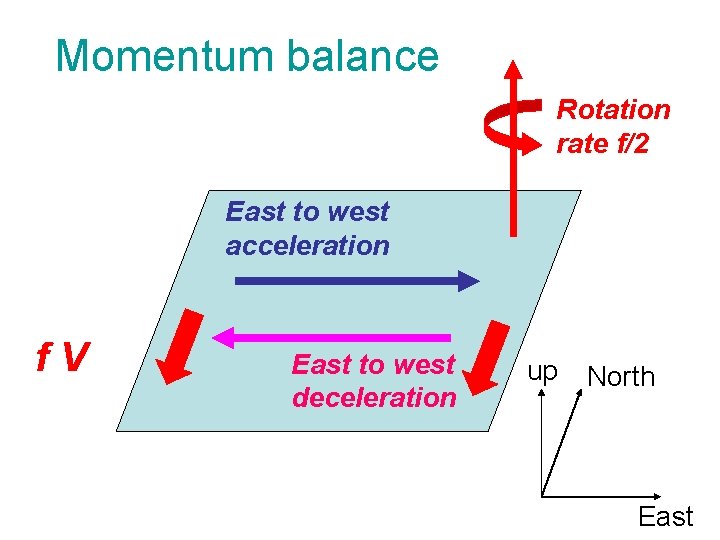 Momentum balance

Rotation rate f/2

East to west acceleration

f V

East to west deceleration

up

North

East